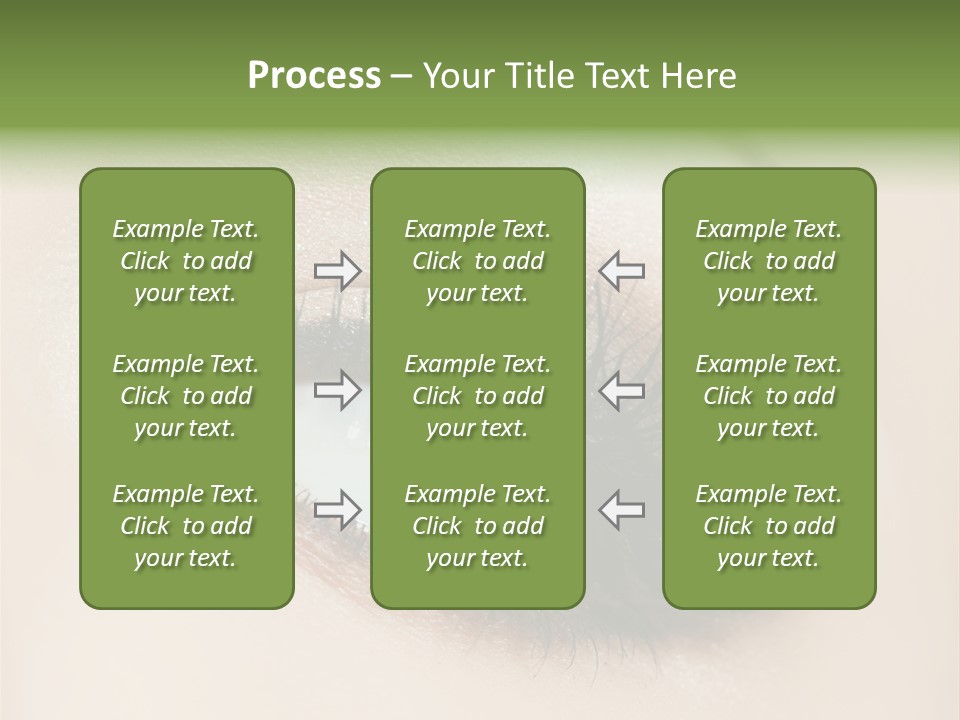 Process – Your Title Text Here

Example Text. Click to add your text.

Example Text. Click to add your text.

Example Text. Click to add your text.

Example Text. Click to add your text.

Example Text. Click to add your text.

Example Text. Click to add your text.

Example Text. Click to add your text.

Example Text. Click to add your text.

Example Text. Click to add your text.